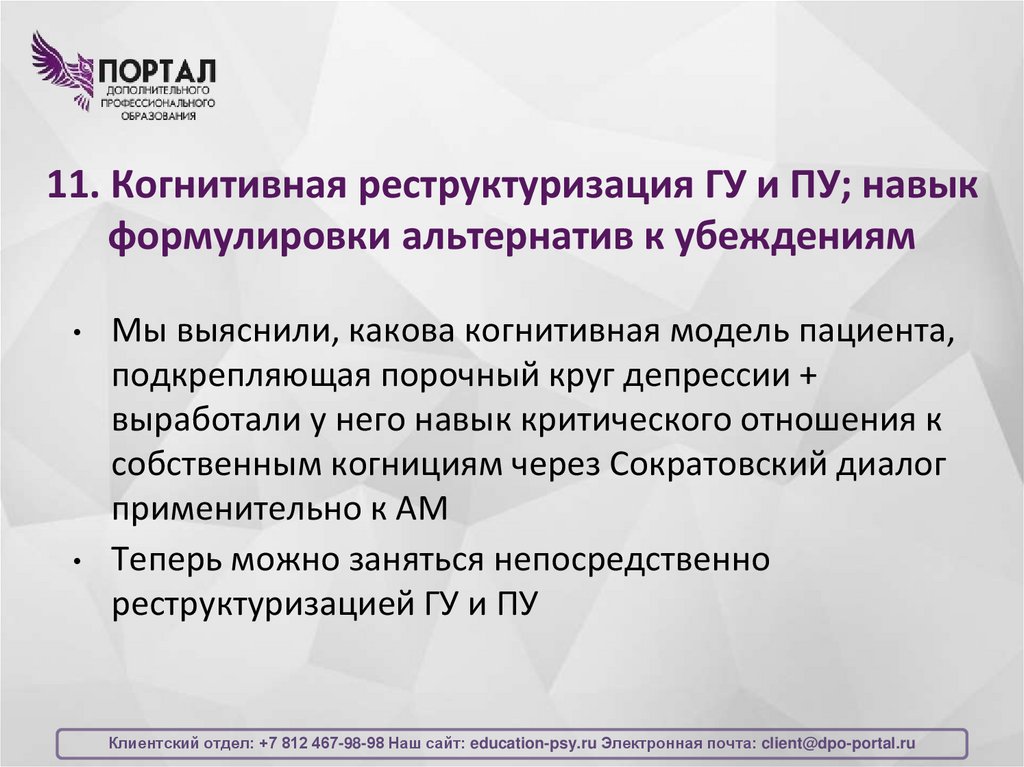 ПОРТАЛ
ДОПОЛНИТЕЛЬНОГО ПРОФЕССИОНАЛЬНОГО ОБРАЗОВАНИЯ

11. Когнитивная реструктуризация ГУ и ПУ; навык формулировки альтернатив к убеждениям

• Мы выяснили, какова когнитивная модель пациента, подкрепляющая порочный круг депрессии + выработали у него навык критического отношения к собственным когнициям через Сократовский диалог применительно к АМ
• Теперь можно заняться непосредственно реструктуризацией ГУ и ПУ

Клиентский отдел: +7 812 467-98-98 Наш сайт: education-psy.ru Электронная почта: client@dpo-portal.ru